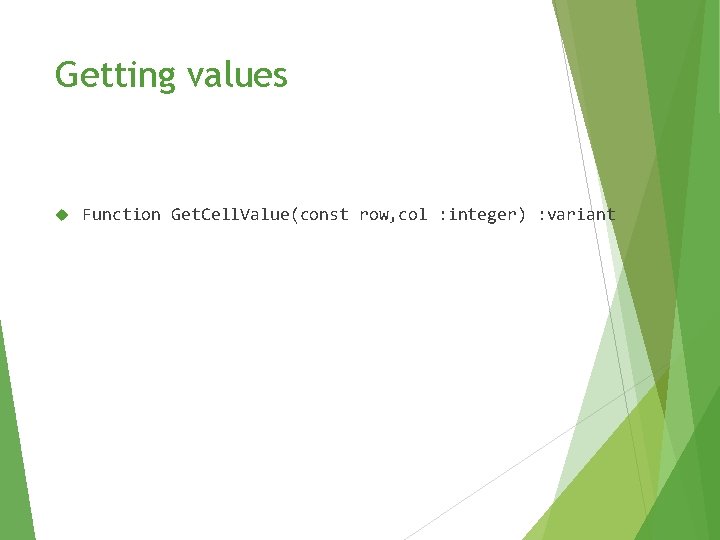 Getting values

Function GetCellValue(const row,col :integer) :variant